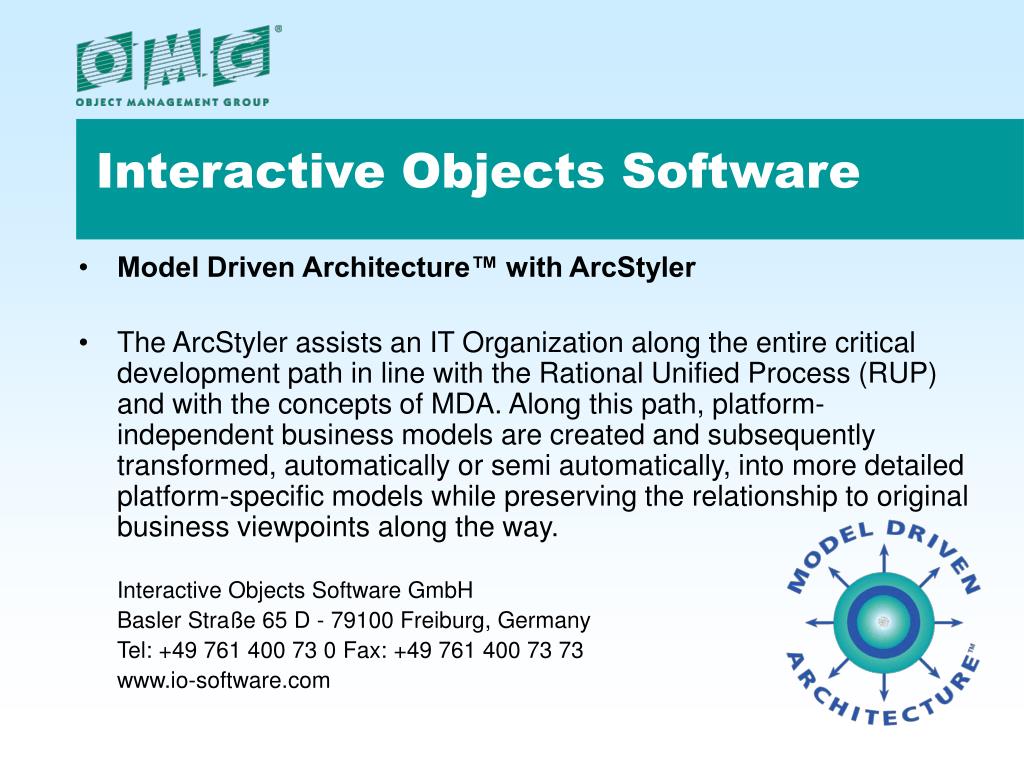 OMG®
OBJECT MANAGEMENT GROUP

Interactive Objects Software

• Model Driven Architecture™ with ArcStyler

• The ArcStyler assists an IT Organization along the entire critical development path in line with the Rational Unified Process (RUP) and with the concepts of MDA. Along this path, platform-independent business models are created and subsequently transformed, automatically or semi automatically, into more detailed platform-specific models while preserving the relationship to original business viewpoints along the way.

Interactive Objects Software GmbH
Basler Straße 65 D - 79100 Freiburg, Germany
Tel: +49 761 400 73 0 Fax: +49 761 400 73 73
www.io-software.com

MODEL DRIVEN ARCHITECTURE™